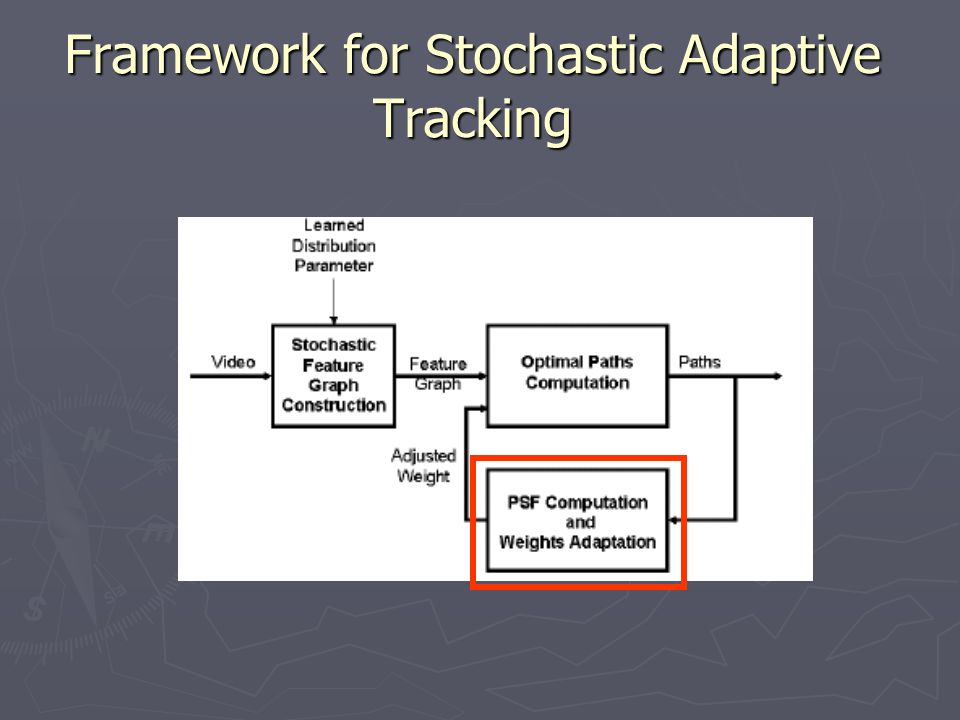 Framework for Stochastic Adaptive Tracking

Learned Distribution Parameter

Video

Stochastic Feature Graph Construction

Feature Graph

Optimal Paths Computation

Paths

Adjusted Weight

PSF Computation and Weights Adaptation